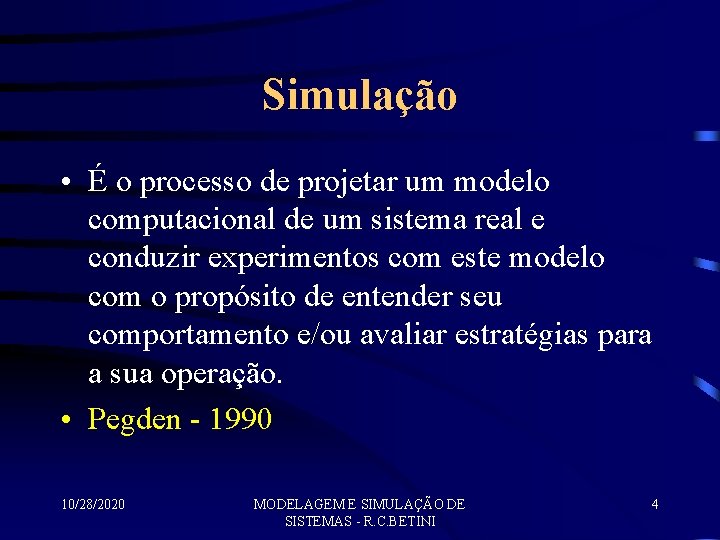 Simulação

• É o processo de projetar um modelo computacional de um sistema real e conduzir experimentos com este modelo com o propósito de entender seu comportamento e/ou avaliar estratégias para a sua operação.

• Pegden - 1990

10/28/2020

MODELAGEM E SIMULAÇÃO DE SISTEMAS - R.C.BETINI

4